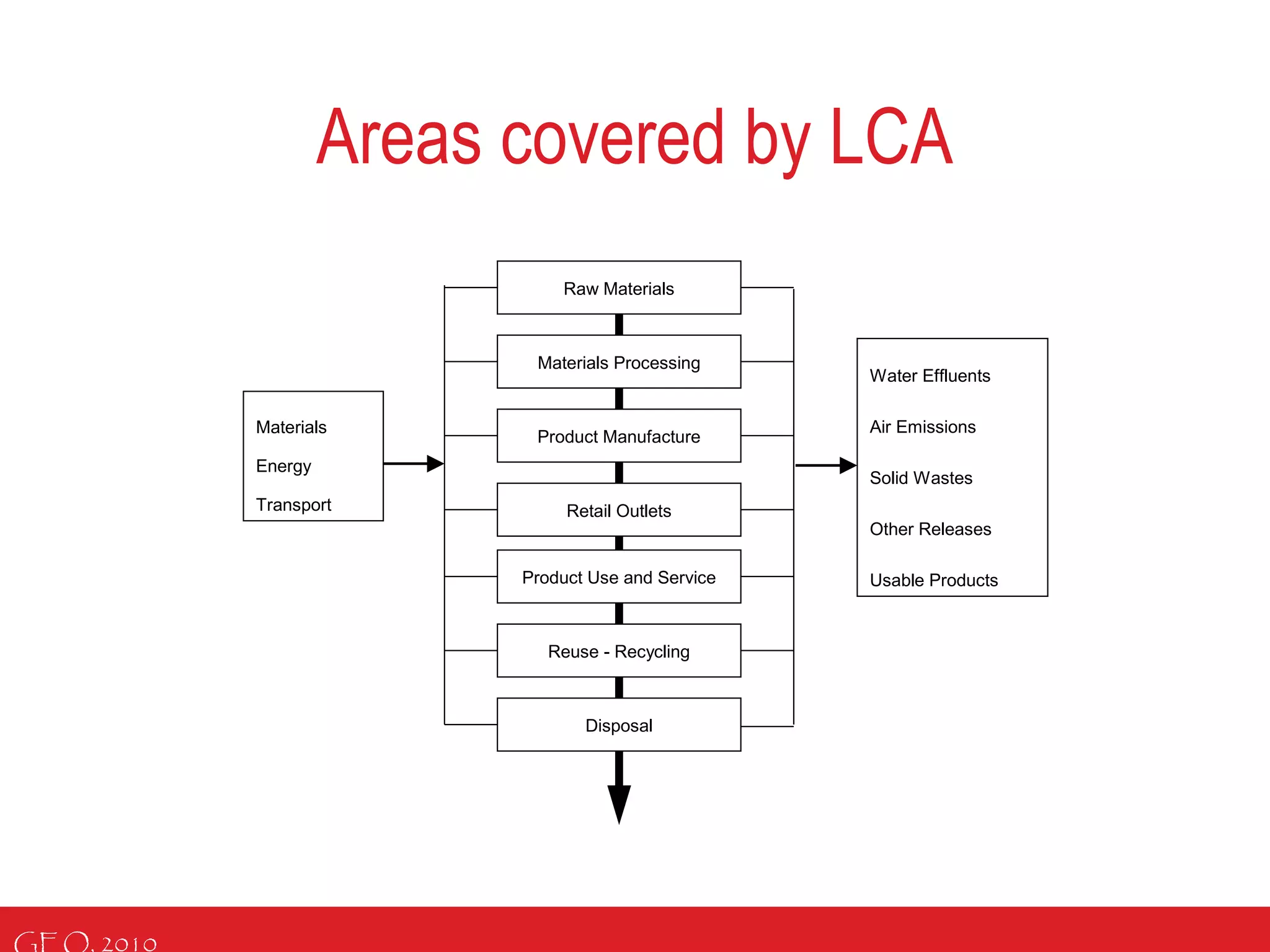 Areas covered by LCA

Materials
Energy
Transport

Raw Materials
Materials Processing
Product Manufacture
Retail Outlets
Product Use and Service
Reuse - Recycling
Disposal

Water Effluents
Air Emissions
Solid Wastes
Other Releases
Usable Products

GEO, 2010